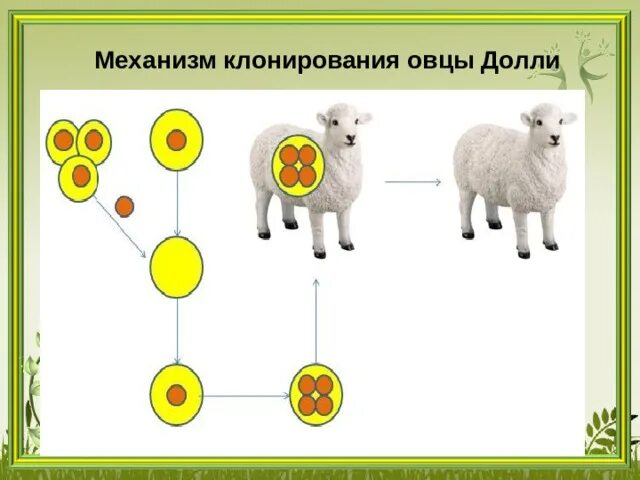 Механизм клонирования овцы Долли